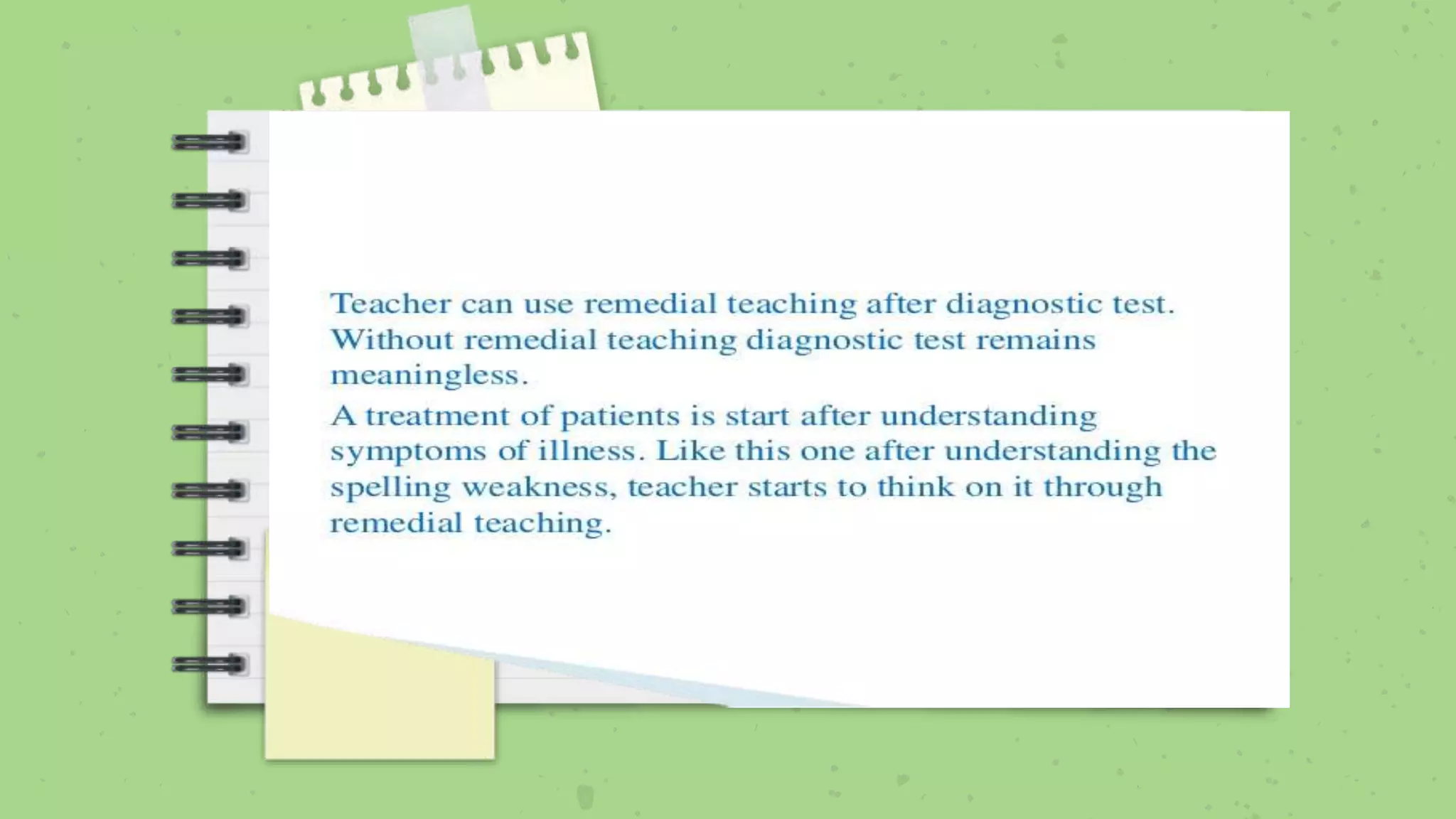 Teacher can use remedial teaching after diagnostic test. Without remedial teaching diagnostic test remains meaningless.

A treatment of patients is start after understanding symptoms of illness. Like this one after understanding the spelling weakness, teacher starts to think on it through remedial teaching.